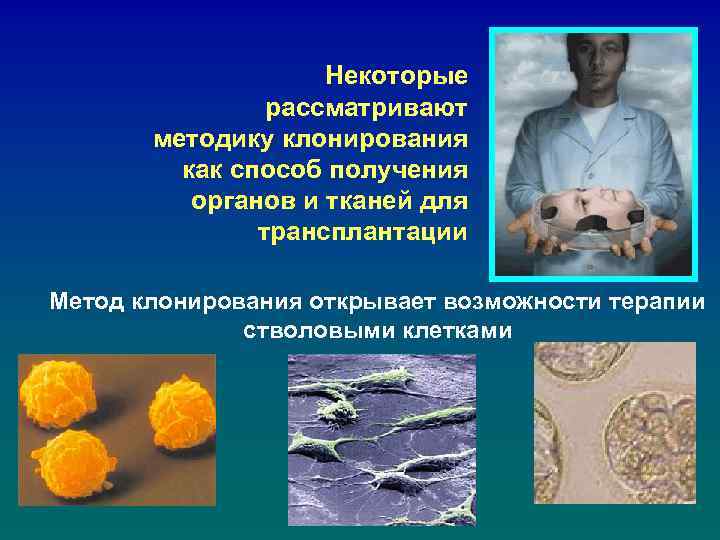 Некоторые рассматривают методику клонирования как способ получения органов и тканей для трансплантации

Метод клонирования открывает возможности терапии стволовыми клетками